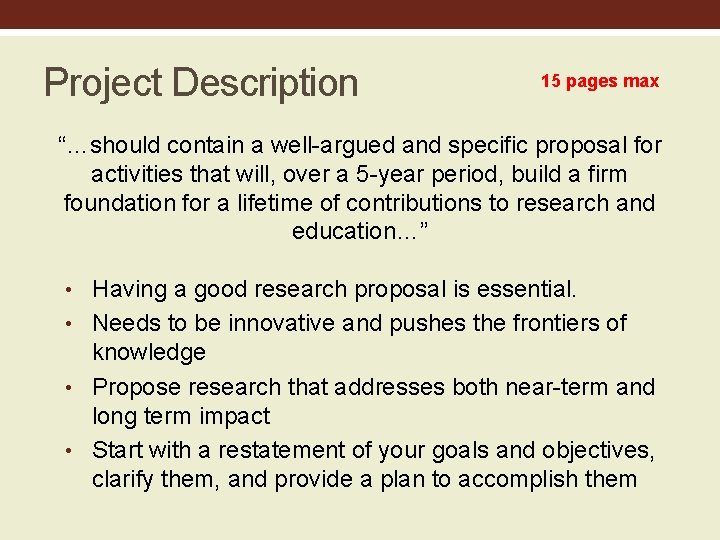 Project Description

15 pages max

“…should contain a well-argued and specific proposal for activities that will, over a 5-year period, build a firm foundation for a lifetime of contributions to research and education…”

• Having a good research proposal is essential.
• Needs to be innovative and pushes the frontiers of knowledge
• Propose research that addresses both near-term and long term impact
• Start with a restatement of your goals and objectives, clarify them, and provide a plan to accomplish them